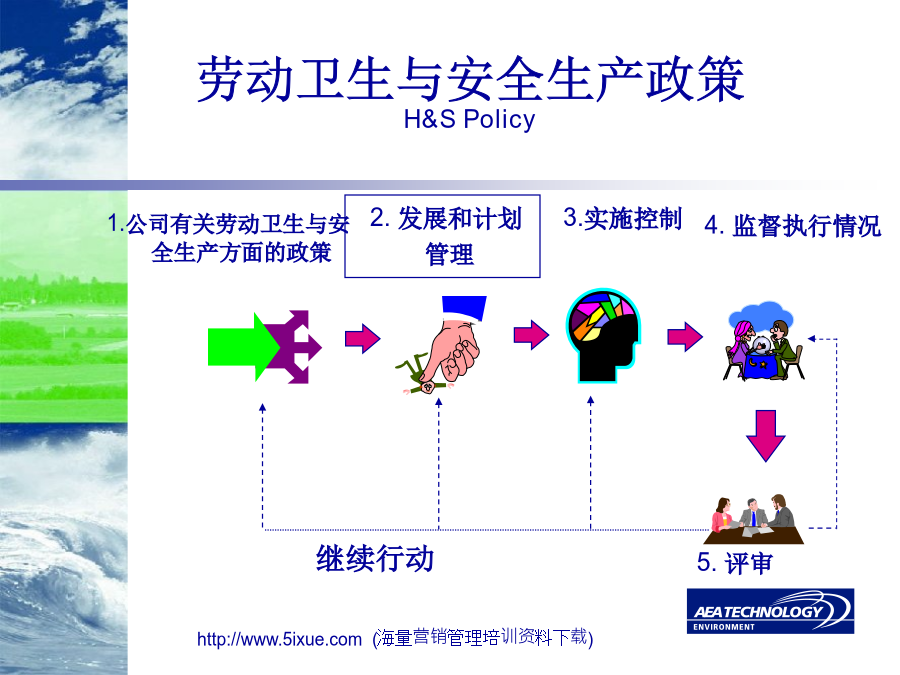 劳动卫生与安全生产政策
H&S Policy

1.公司有关劳动卫生与安全生产方面的政策

2. 发展和计划管理

3.实施控制

4. 监督执行情况

继续行动

5. 评审

AEA TECHNOLOGY
ENVIRONMENT

http://www.5ixue.com (海量营销管理培训资料下载)